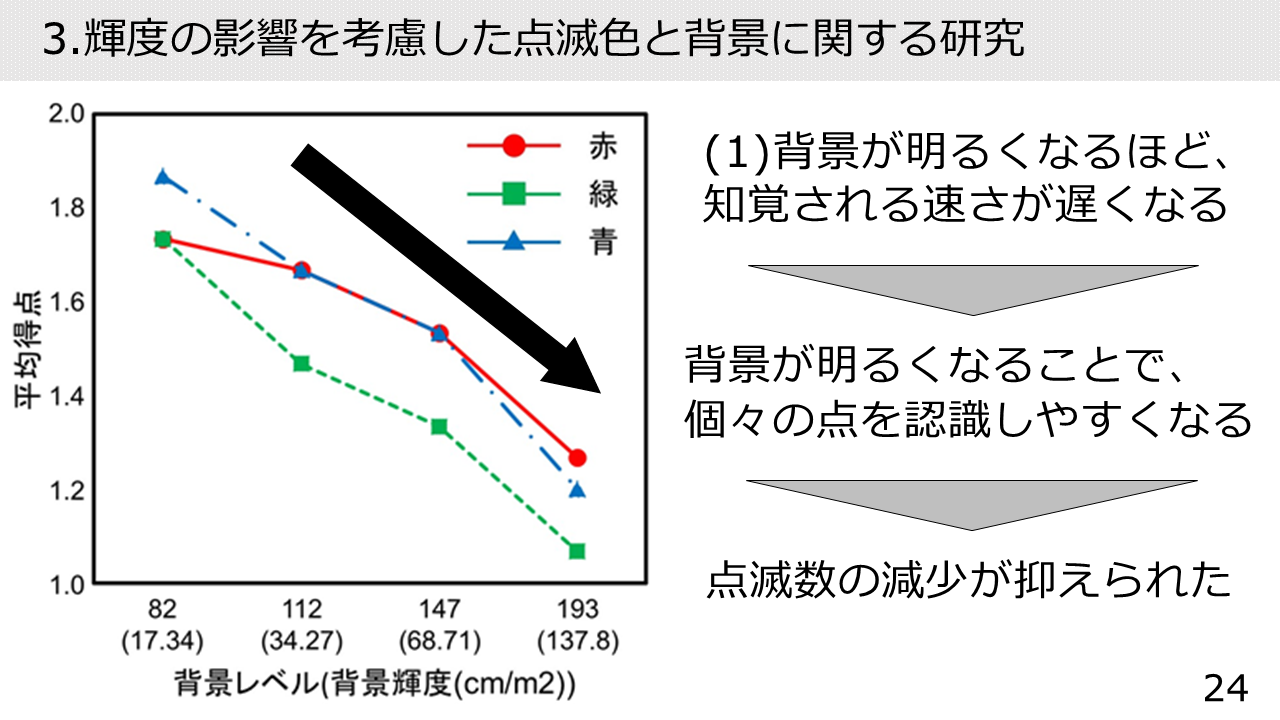 3.輝度の影響を考慮した点滅色と背景に関する研究

2.0
1.8
1.6
1.4
1.2
1.0
平均得点

赤
緑
青

82
(17.34)
112
(34.27)
147
(68.71)
193
(137.8)
背景レベル(背景輝度(cm/m2))

(1)背景が明るくなるほど、知覚される速さが遅くなる

背景が明るくなることで、個々の点を認識しやすくなる

点滅数の減少が抑えられた

24